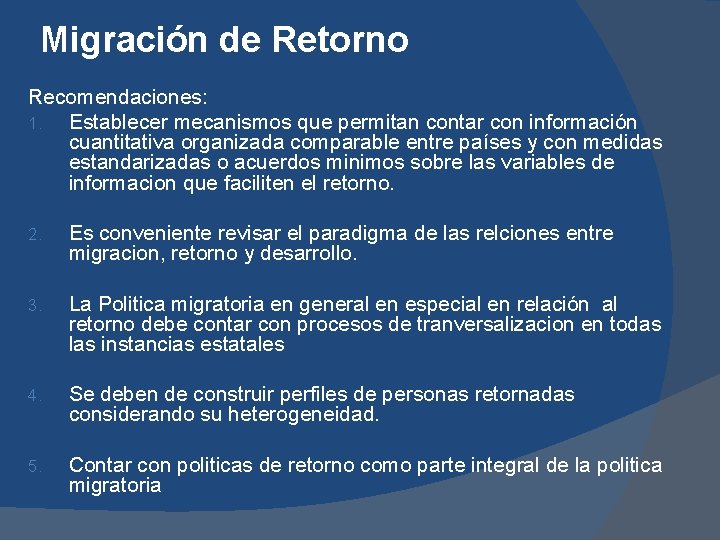 Migración de Retorno

Recomendaciones:

1. Establecer mecanismos que permitan contar con información cuantitativa organizada comparable entre países y con medidas estandarizadas o acuerdos minimos sobre las variables de informacion que faciliten el retorno.

2. Es conveniente revisar el paradigma de las relciones entre migracion, retorno y desarrollo.

3. La Politica migratoria en general en especial en relación al retorno debe contar con procesos de tranversalizacion en todas las instancias estatales

4. Se deben de construir perfiles de personas retornadas considerando su heterogeneidad.

5. Contar con politicas de retorno como parte integral de la politica migratoria